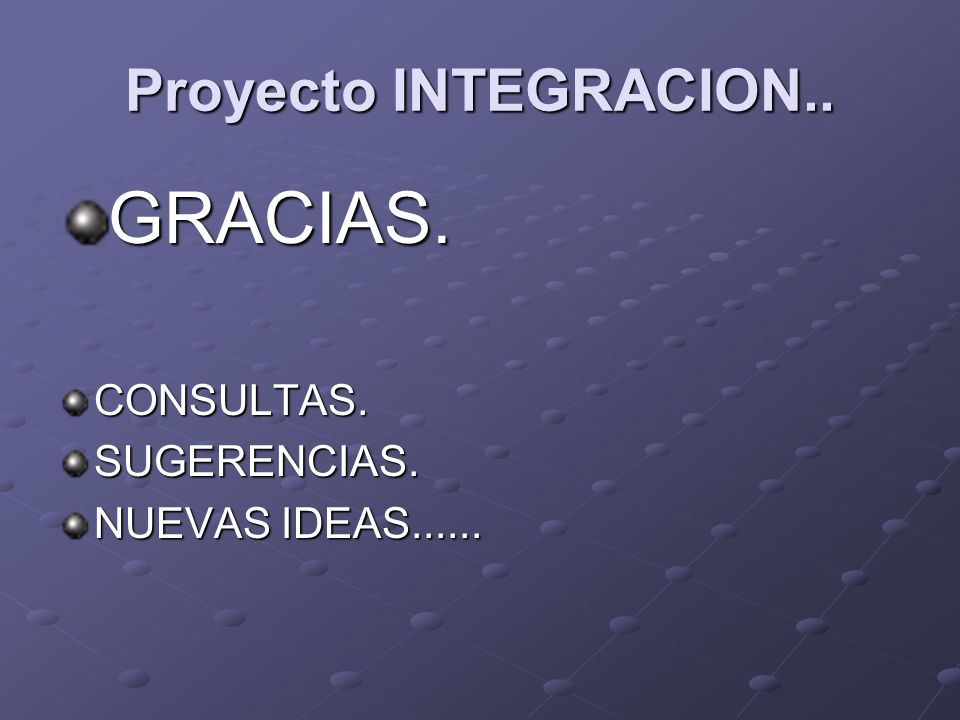 Proyecto INTEGRACION..

GRACIAS.

CONSULTAS.
SUGERENCIAS.
NUEVAS IDEAS......